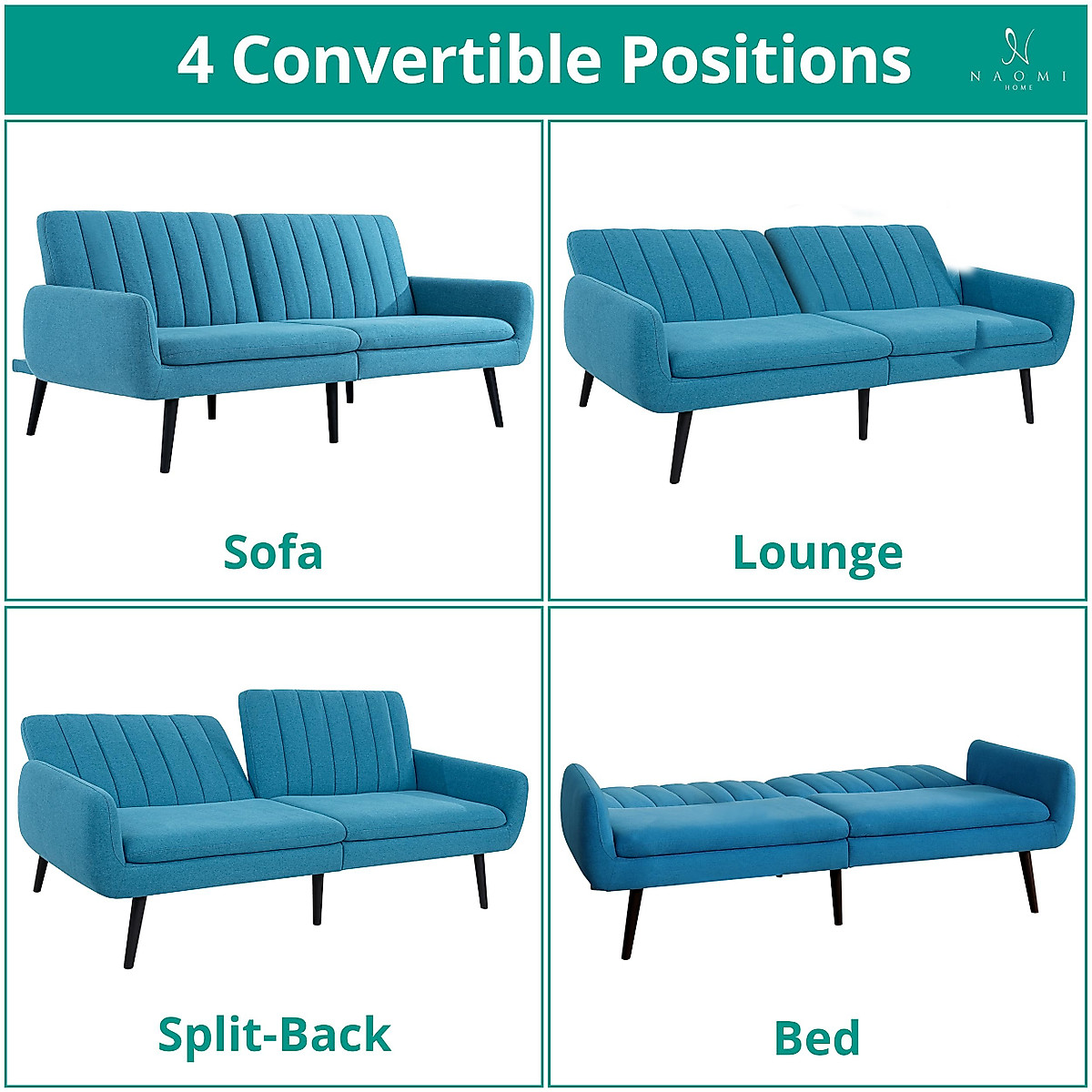 4 Convertible Positions

N
NAOMI
HOME

Sofa

Lounge

Split-Back

Bed